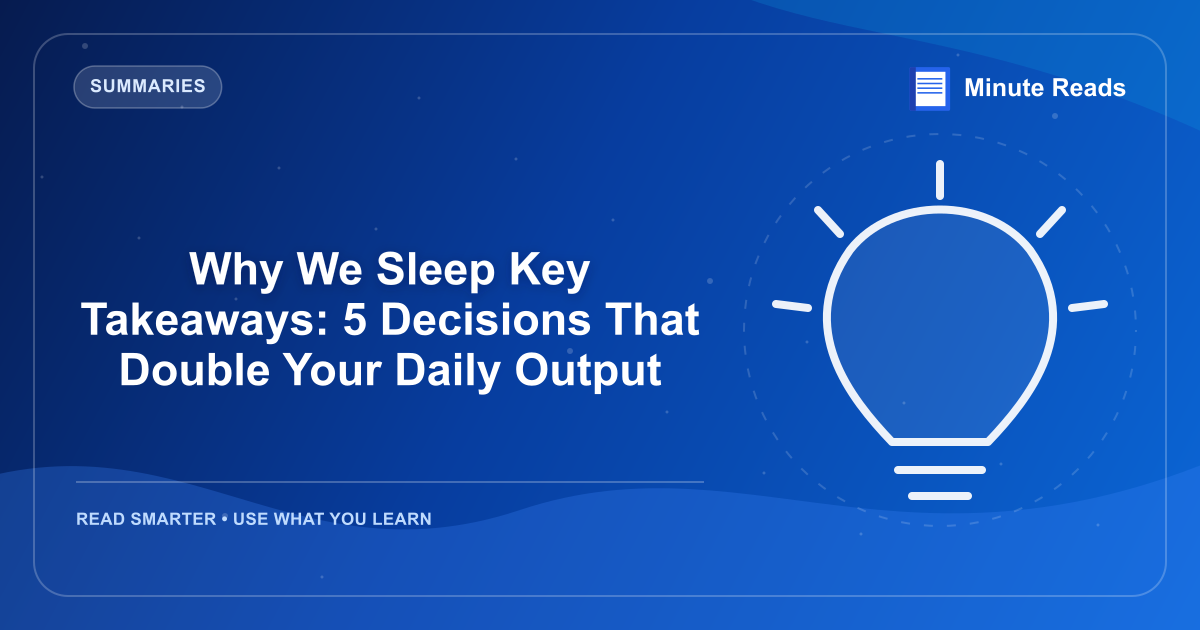 SUMMARIES

Minute Reads

Why We Sleep Key Takeaways: 5 Decisions That Double Your Daily Output

READ SMARTER • USE WHAT YOU LEARN